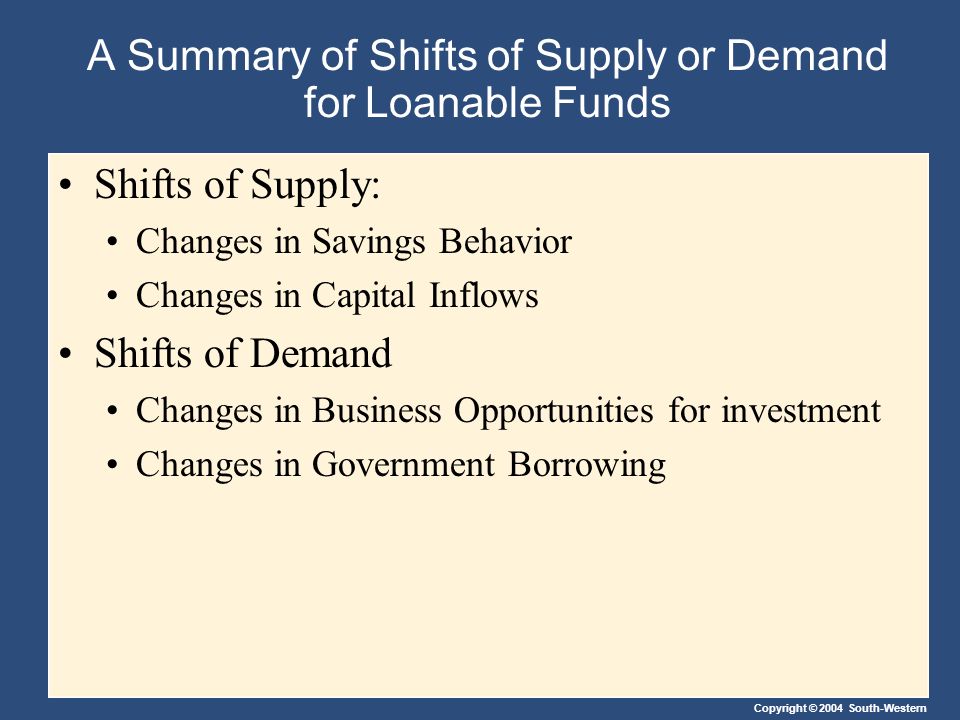 A Summary of Shifts of Supply or Demand for Loanable Funds

• Shifts of Supply:
  • Changes in Savings Behavior
  • Changes in Capital Inflows
• Shifts of Demand
  • Changes in Business Opportunities for investment
  • Changes in Government Borrowing

Copyright © 2004 South-Western